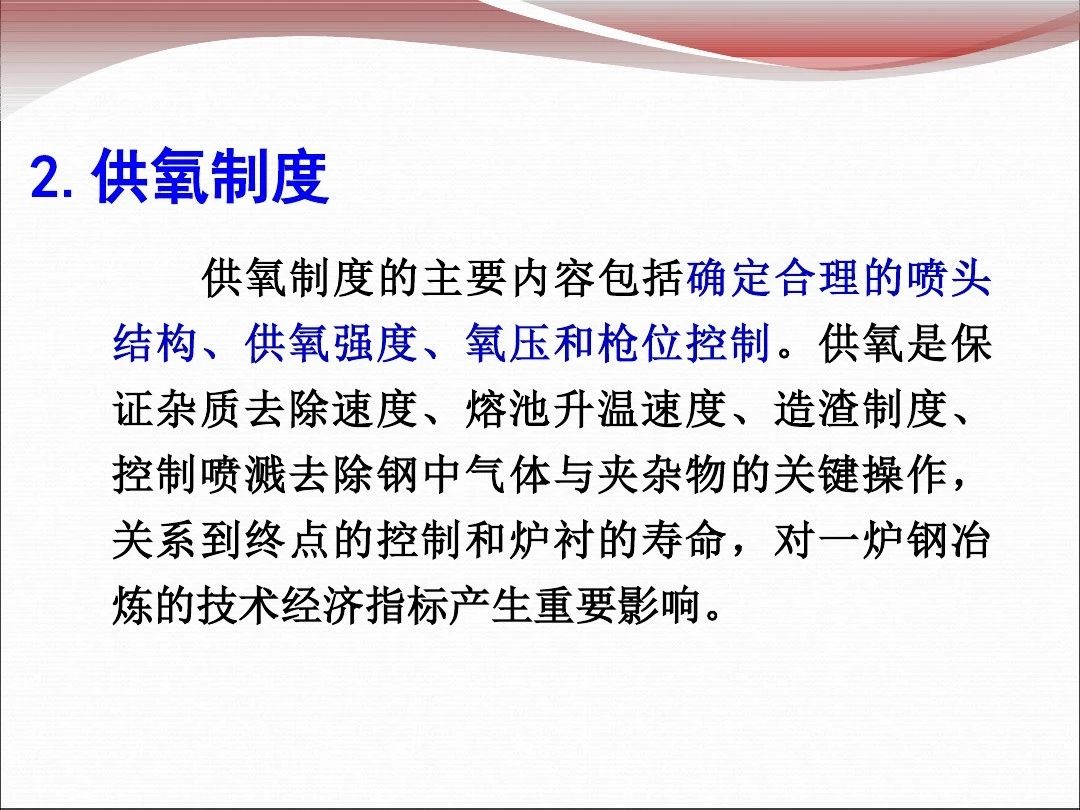 2. 供氧制度

供氧制度的主要内容包括确定合理的喷头结构、供氧强度、氧压和枪位控制。供氧是保证杂质去除速度、熔池升温速度、造渣制度、控制喷溅去除钢中气体与夹杂物的关键操作，关系到终点的控制和炉衬的寿命，对一炉钢冶炼的技术经济指标产生重要影响。